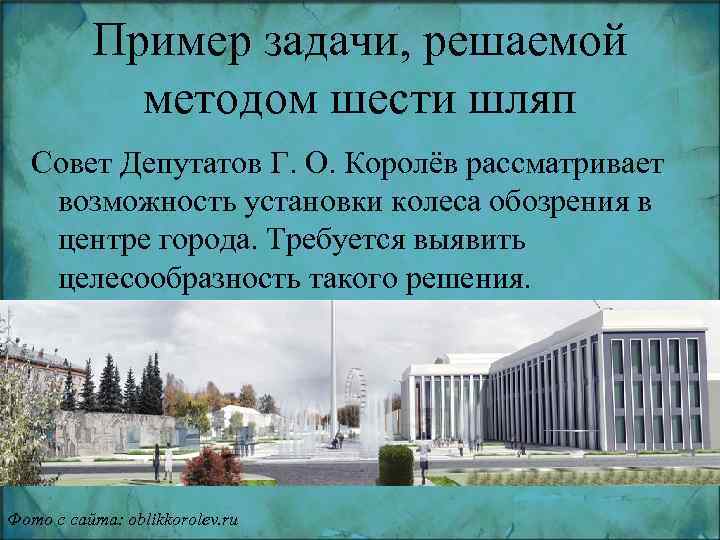 Пример задачи, решаемой методом шести шляп

Совет Депутатов Г. О. Королёв рассматривает возможность установки колеса обозрения в центре города. Требуется выявить целесообразность такого решения.

Фото с сайта: oblikkorolev.ru